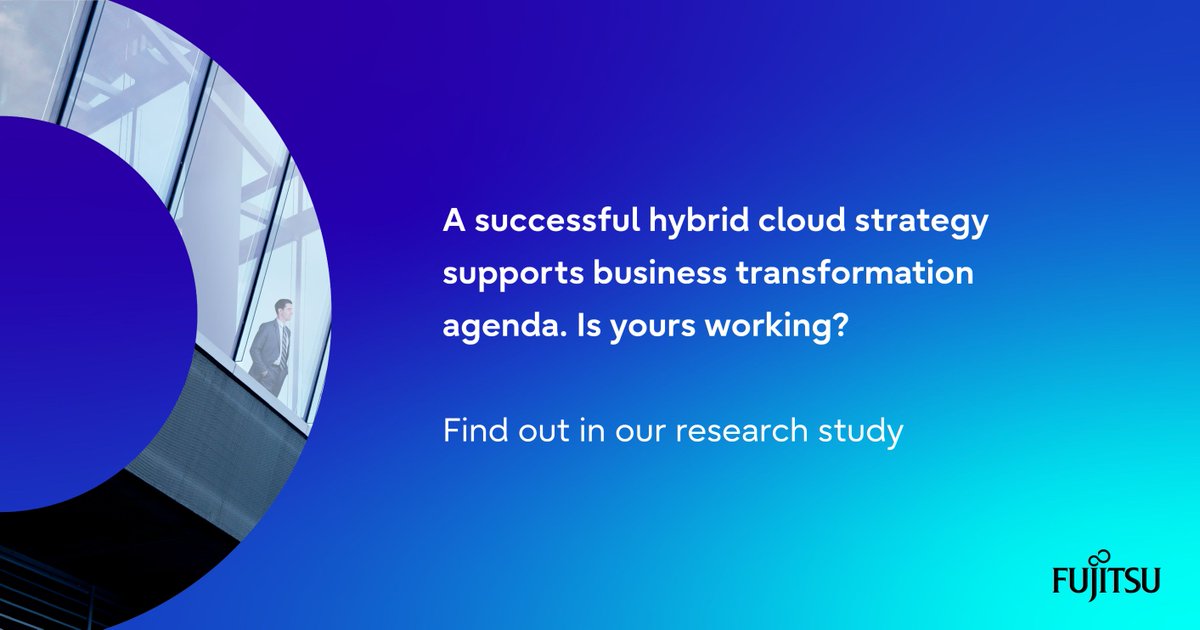 A successful hybrid cloud strategy supports business transformation agenda. Is yours working?

Find out in our research study

FUJITSU